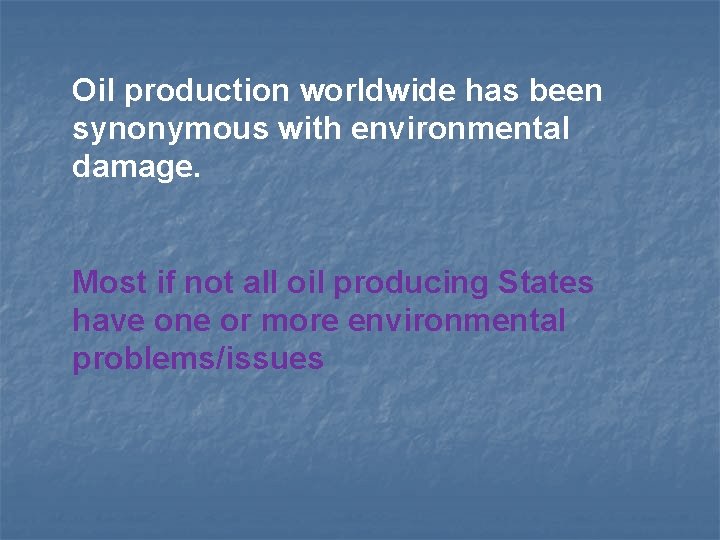 Oil production worldwide has been synonymous with environmental damage.

Most if not all oil producing States have one or more environmental problems/issues